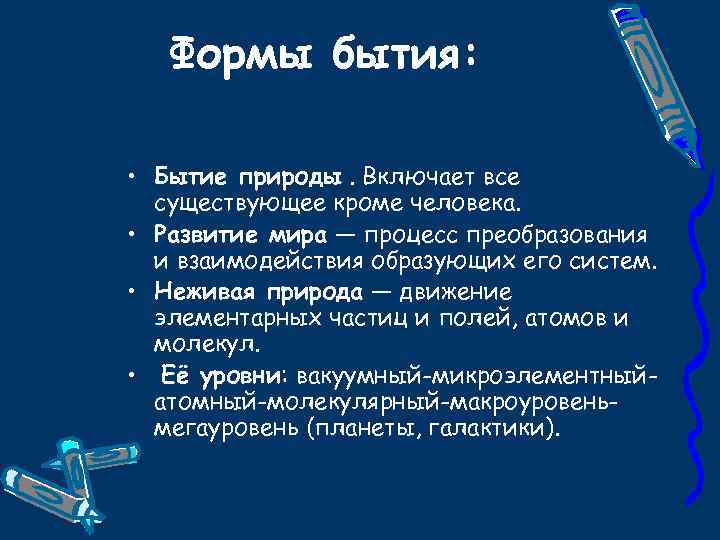 Формы бытия:

• Бытие природы . Включает все существующее кроме человека.
• Развитие мира — процесс преобразования и взаимодействия образующих его систем.
• Неживая природа — движение элементарных частиц и полей, атомов и молекул.
• Её уровни: вакуумный-микроэлементный-атомный-молекулярный-макроуровень-мегауровень (планеты, галактики).